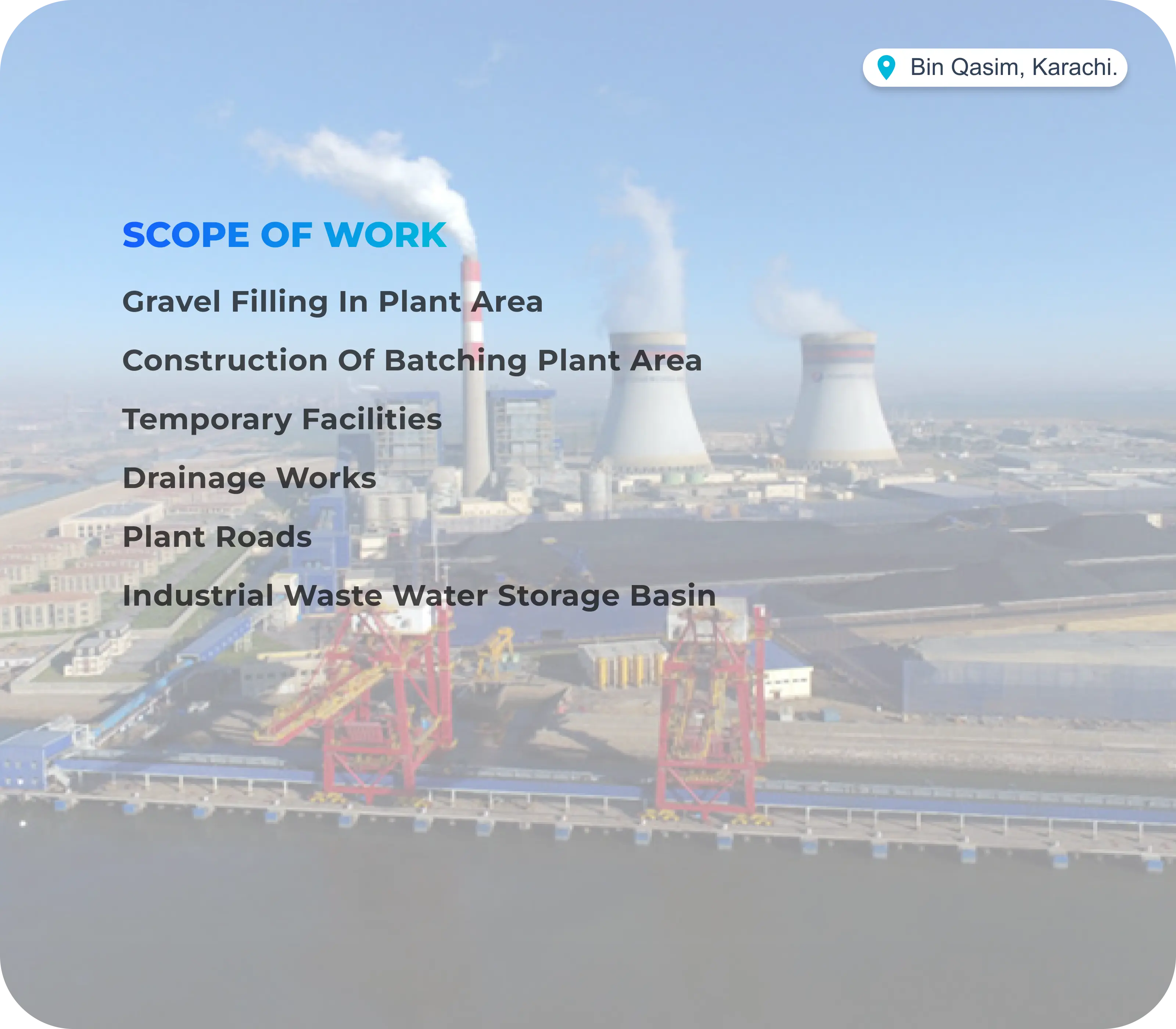 Bin Qasim, Karachi.

SCOPE OF WORK

Gravel Filling In Plant Area

Construction Of Batching Plant Area

Temporary Facilities

Drainage Works

Plant Roads

Industrial Waste Water Storage Basin